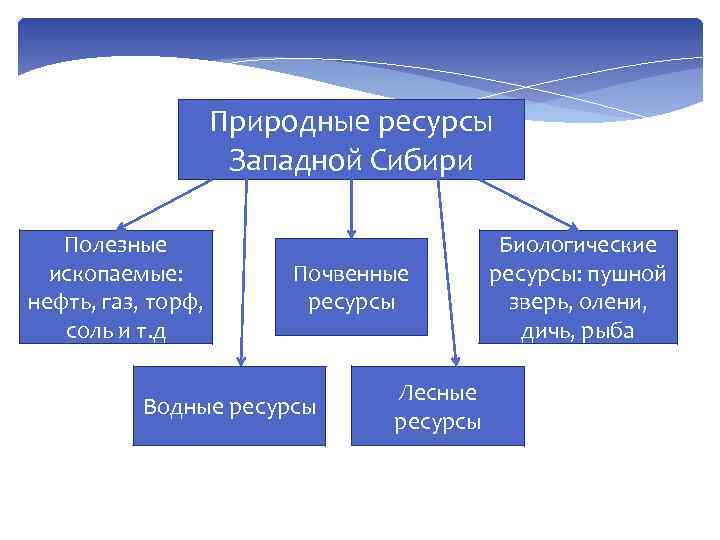 Природные ресурсы Западной Сибири

Полезные ископаемые: нефть, газ, торф, соль и т.д

Почвенные ресурсы

Биологические ресурсы: пушной зверь, олени, дичь, рыба

Водные ресурсы

Лесные ресурсы